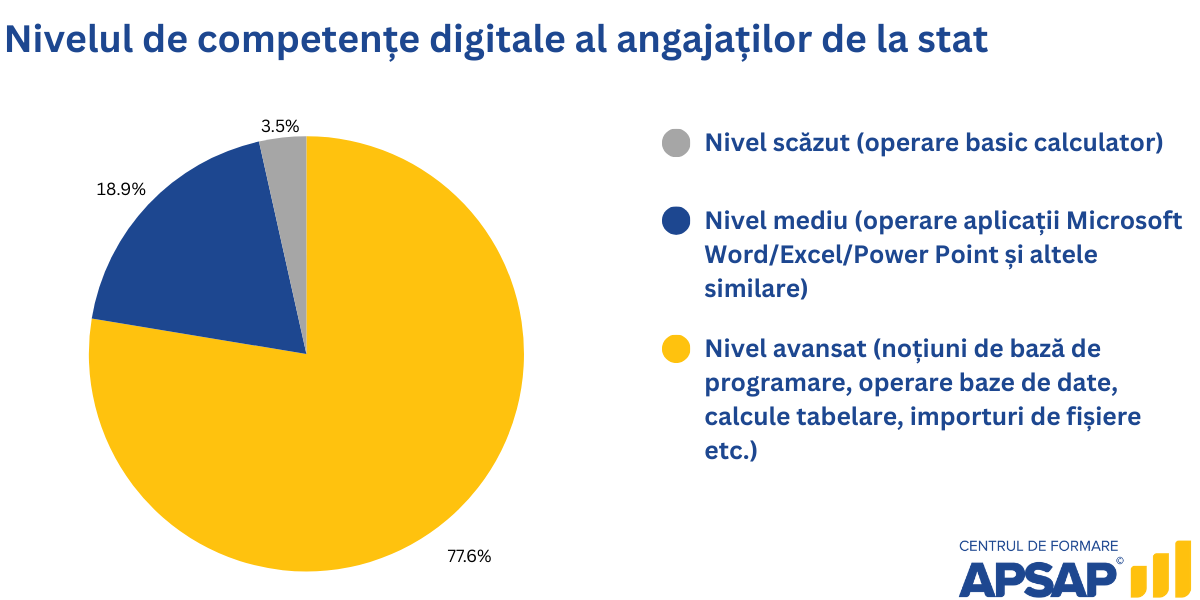 Nivelul de competențe digitale al angajaților de la stat

3.5%

18.9%

77.6%

Nivel scăzut (operare basic calculator)

Nivel mediu (operare aplicații Microsoft Word/Excel/Power Point și altele similare)

Nivel avansat (noțiuni de bază de programare, operare baze de date, calcule tabelare, importuri de fișiere etc.)

CENTRUL DE FORMARE
APSAP ©